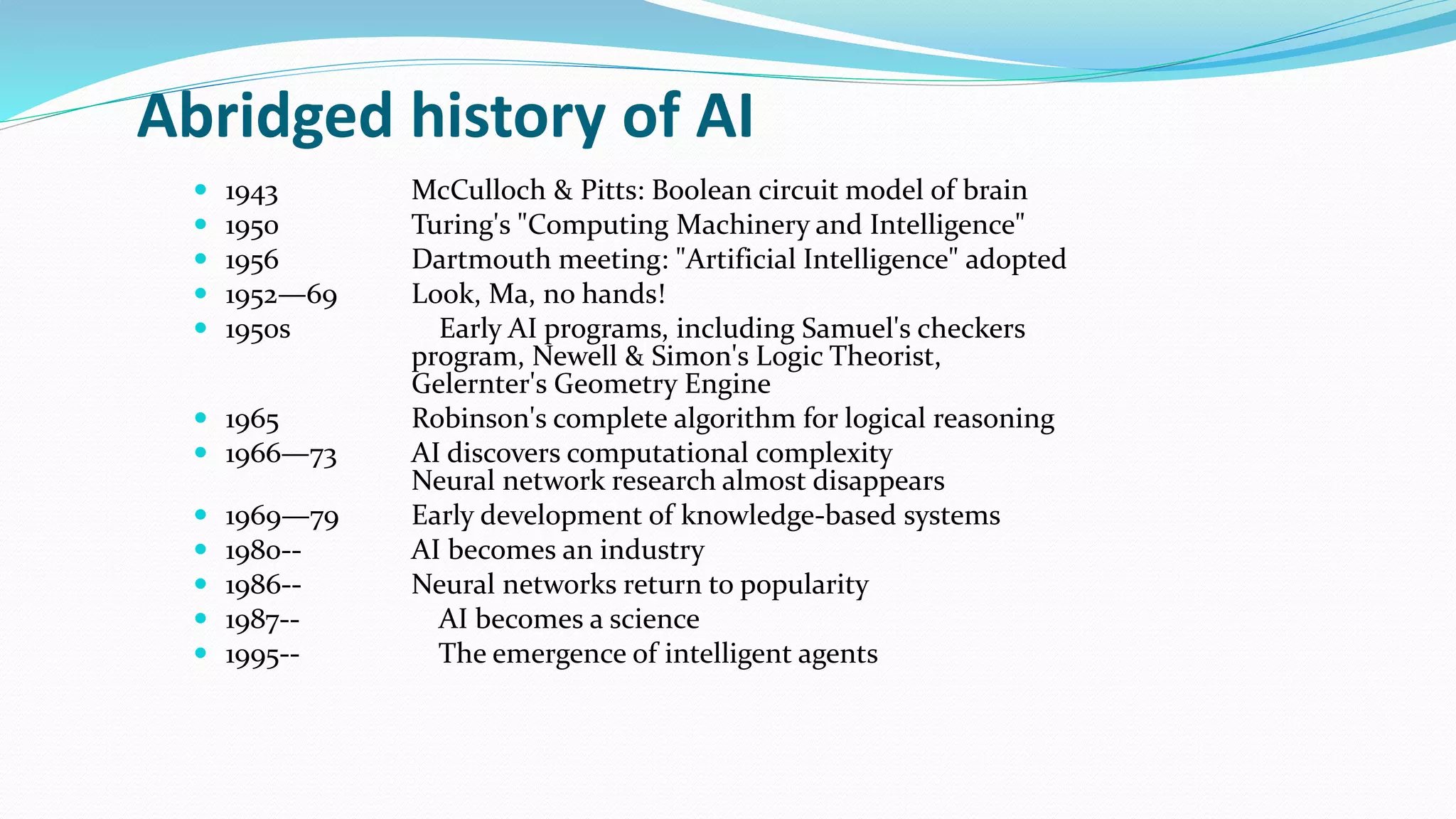 Abridged history of AI

- 1943 McCulloch & Pitts: Boolean circuit model of brain
- 1950 Turing's "Computing Machinery and Intelligence"
- 1956 Dartmouth meeting: "Artificial Intelligence" adopted
- 1952—69 Look, Ma, no hands!
- 1950s Early AI programs, including Samuel's checkers program, Newell & Simon's Logic Theorist, Gelernter's Geometry Engine
- 1965 Robinson's complete algorithm for logical reasoning
- 1966—73 AI discovers computational complexity
  Neural network research almost disappears
- 1969—79 Early development of knowledge-based systems
- 1980-- AI becomes an industry
- 1986-- Neural networks return to popularity
- 1987-- AI becomes a science
- 1995-- The emergence of intelligent agents